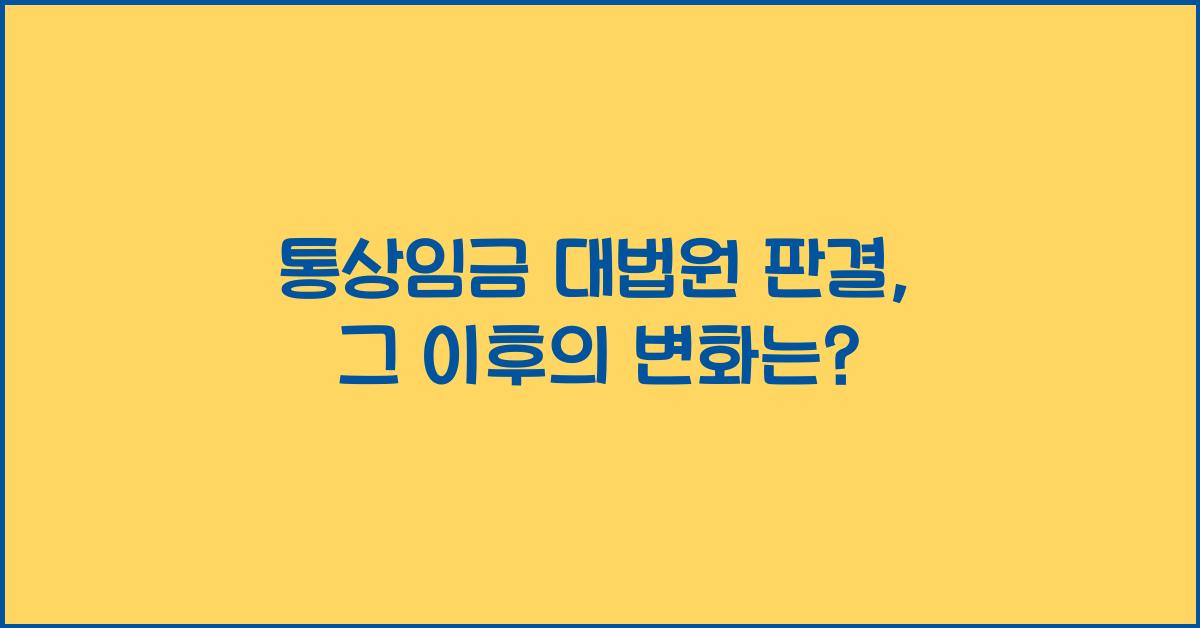 통상임금 대법원 판결,
그 이후의 변화는?